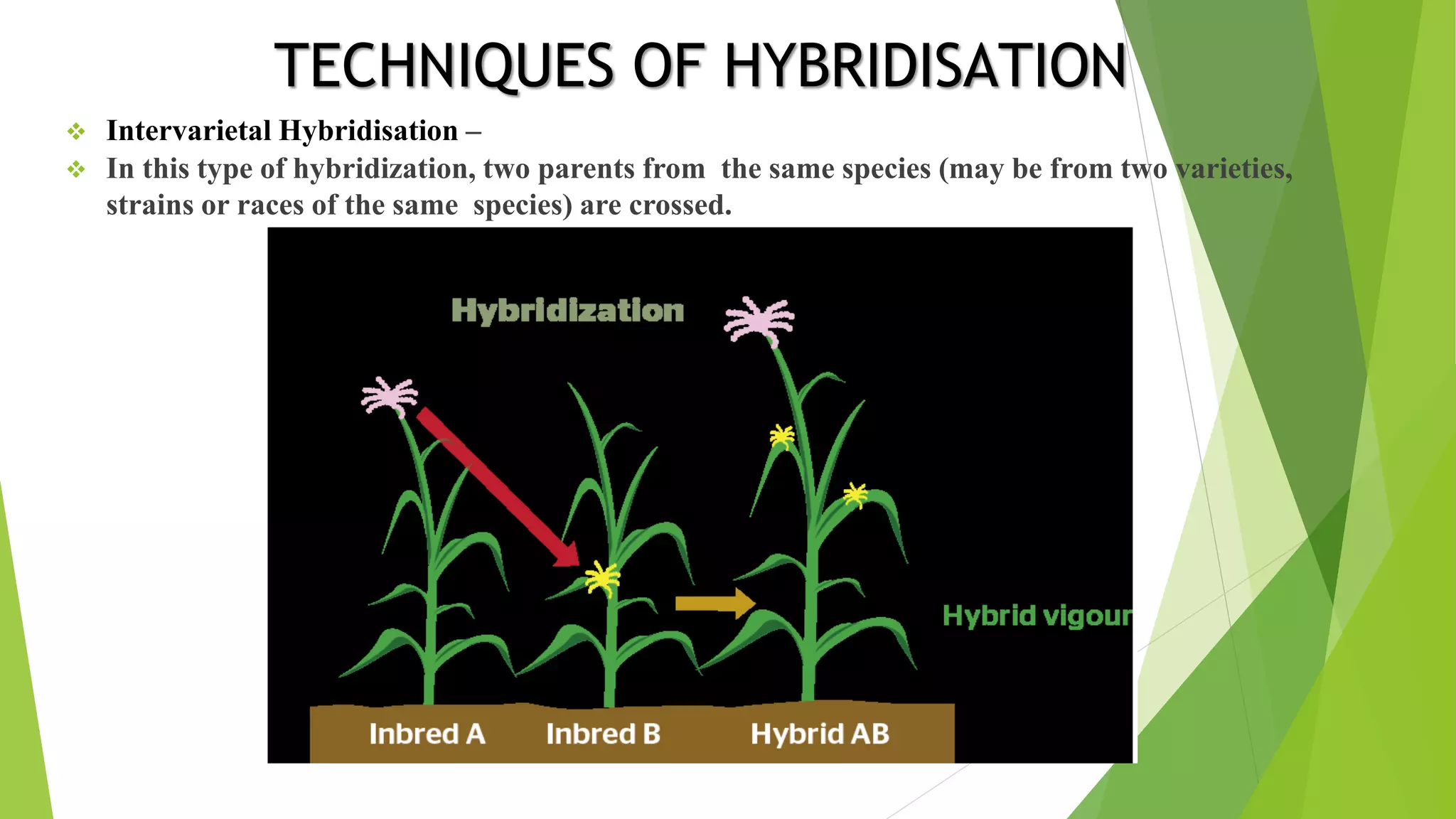 TECHNIQUES OF HYBRIDISATION

❖ Intervarietal Hybridisation –

❖ In this type of hybridization, two parents from the same species (may be from two varieties, strains or races of the same species) are crossed.

Hybridization

Hybrid vigour

Inbred A

Inbred B

Hybrid AB